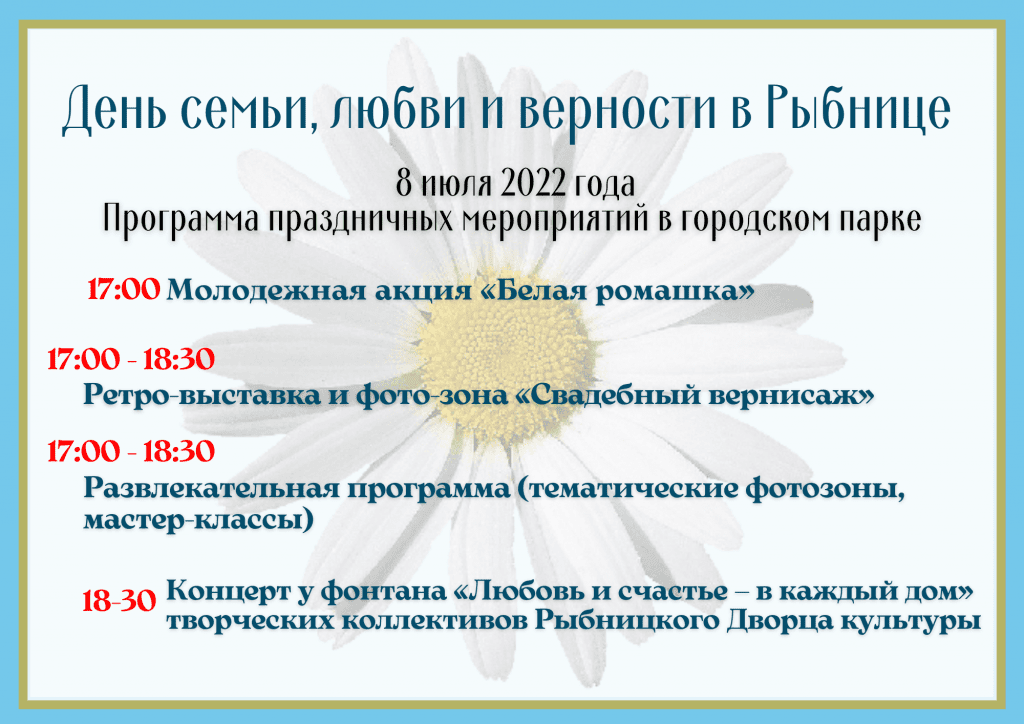 День семьи, любви и верности в Рыбнице

8 июля 2022 года
Программа праздничных мероприятий в городском парке

17:00 Молодежная акция «Белая ромашка»

17:00 - 18:30
Ретро-выставка и фото-зона «Свадебный вернисаж»

17:00 - 18:30
Развлекательная программа (тематические фотозоны, мастер-классы)

18-30 Концерт у фонтана «Любовь и счастье – в каждый дом» творческих коллективов Рыбницкого Дворца культуры